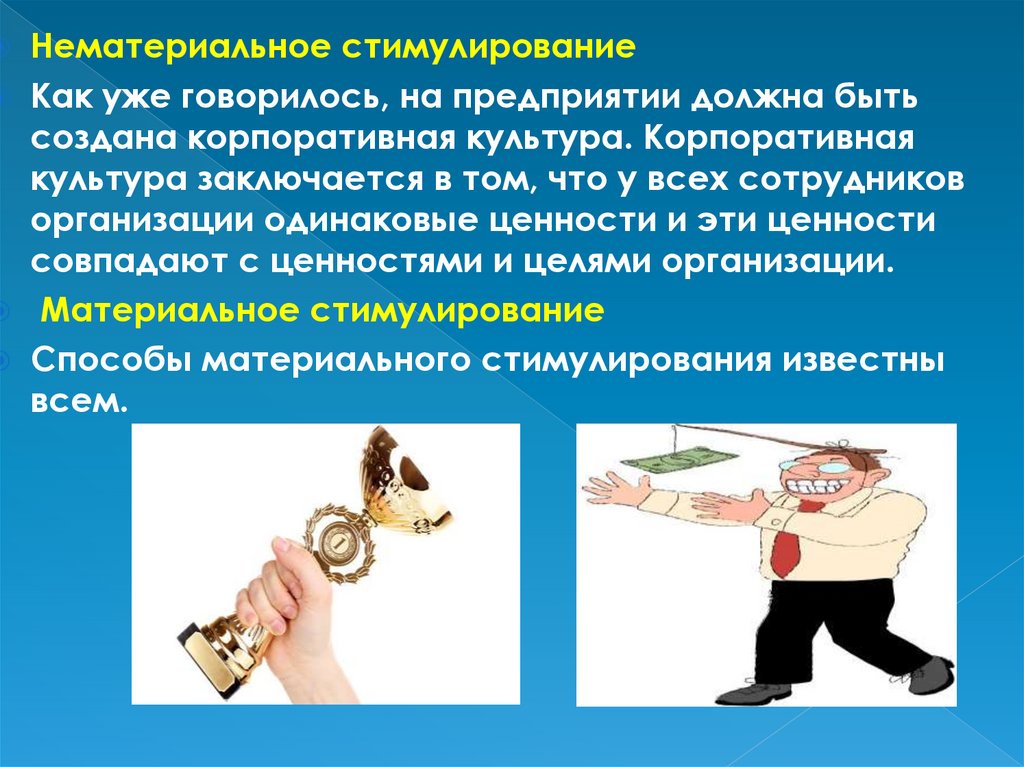 Нематериальное стимулирование

Как уже говорилось, на предприятии должна быть создана корпоративная культура. Корпоративная культура заключается в том, что у всех сотрудников организации одинаковые ценности и эти ценности совпадают с ценностями и целями организации.

Материальное стимулирование

Способы материального стимулирования известны всем.